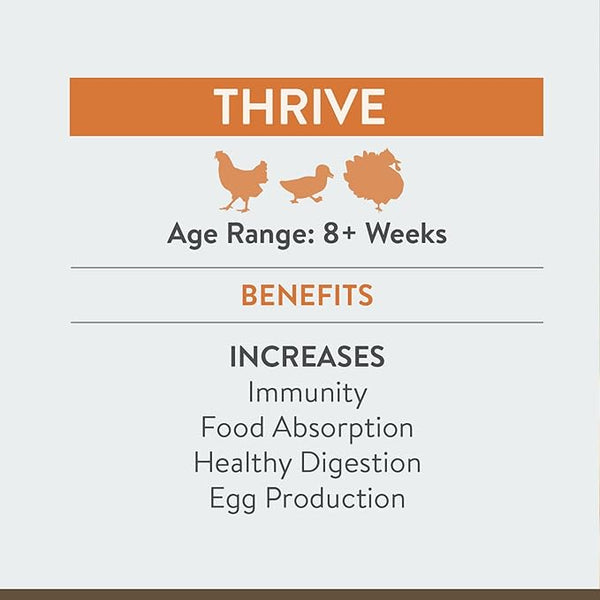 THRIVE

Age Range: 8+ Weeks

BENEFITS

INCREASES
Immunity
Food Absorption
Healthy Digestion
Egg Production